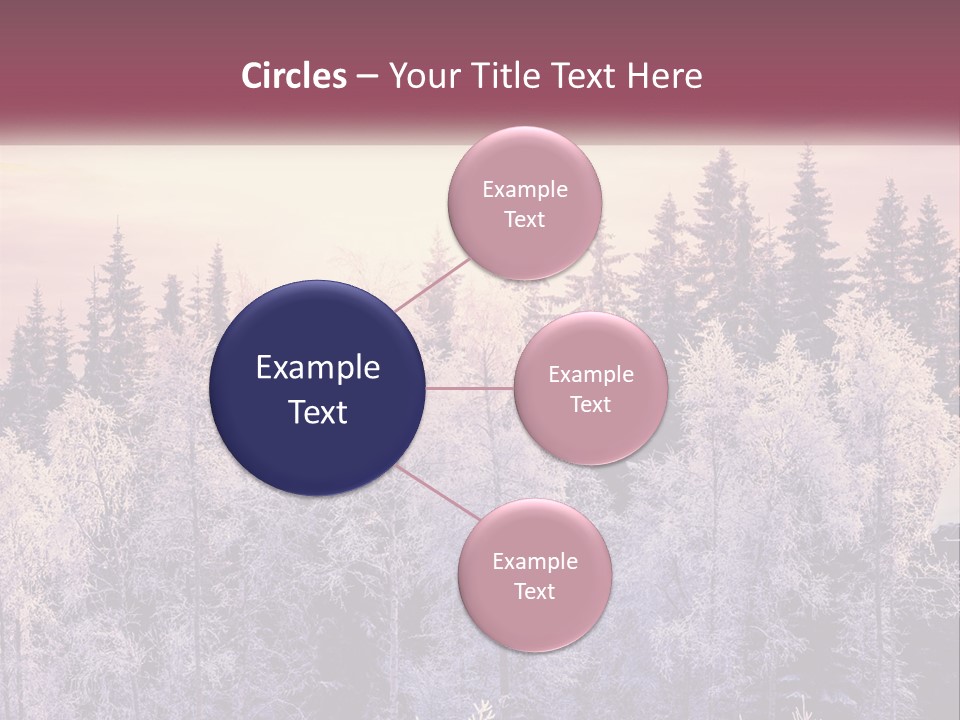 Circles – Your Title Text Here

Example Text

Example Text

Example Text

Example Text